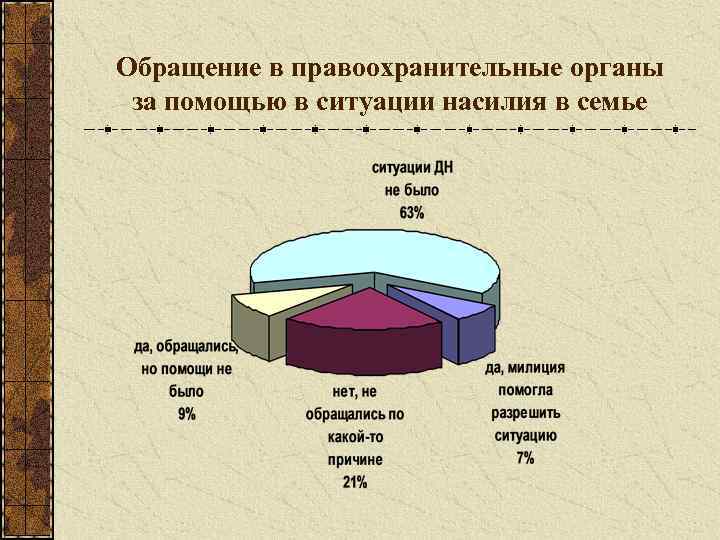 Обращение в правоохранительные органы за помощью в ситуации насилия в семье

ситуации ДН не было 63%

да, обращались, но помощи не было 9%

нет, не обращались по какой-то причине 21%

да, милиция помогла разрешить ситуацию 7%